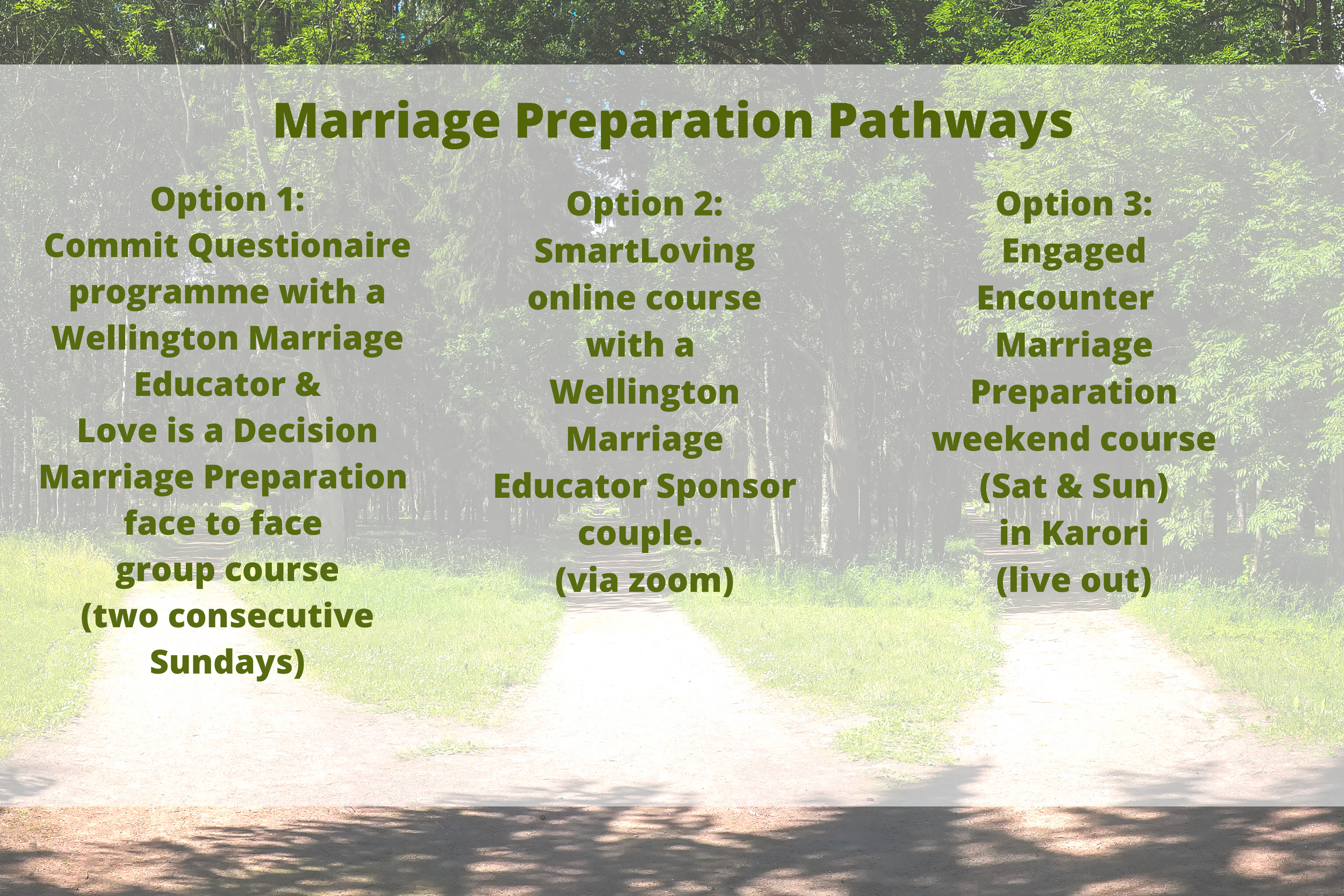 Marriage Preparation Pathways

Option 1:
Commit Questionaire programme with a Wellington Marriage Educator &
Love is a Decision Marriage Preparation face to face group course (two consecutive Sundays)

Option 2:
SmartLoving online course with a Wellington Marriage Educator Sponsor couple.
(via zoom)

Option 3:
Engaged Encounter Marriage Preparation weekend course (Sat & Sun) in Karori (live out)